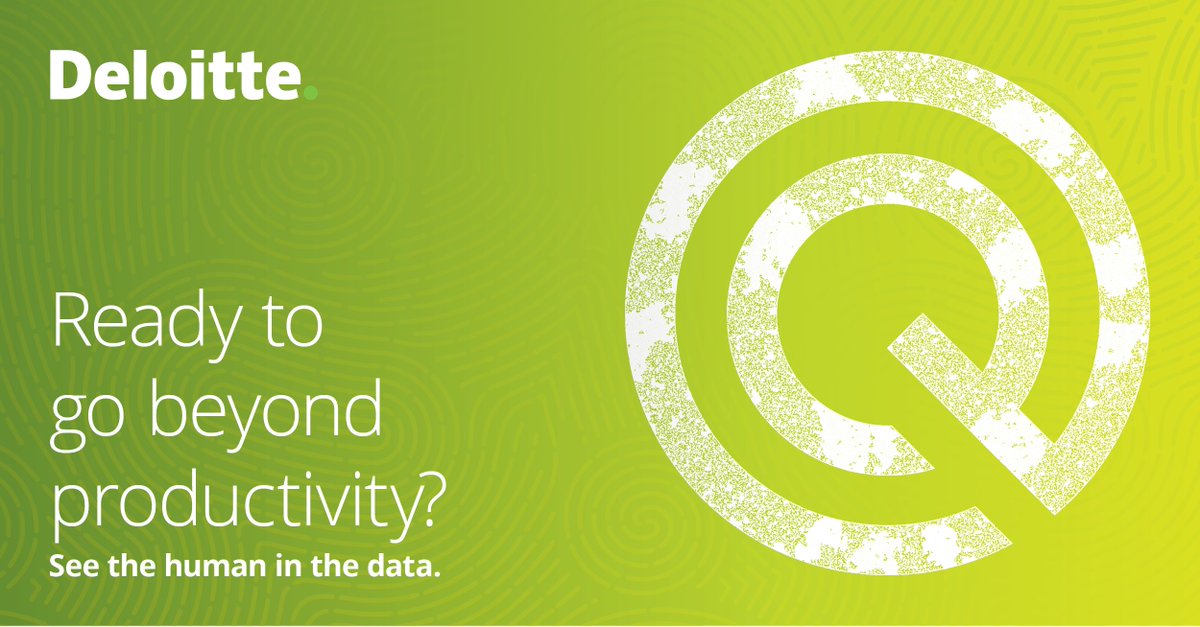 Deloitte.

Ready to go beyond productivity?

See the human in the data.